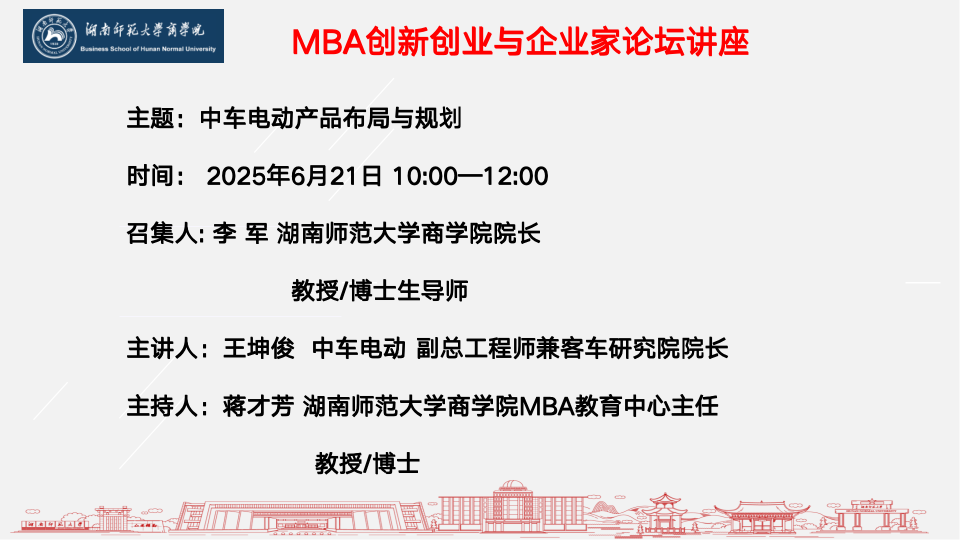 湖南师范大学商学院
Business School of Hunan Normal University

MBA创新创业与企业家论坛讲座

主题：中车电动产品布局与规划

时间： 2025年6月21日 10:00—12:00

召集人: 李 军 湖南师范大学商学院院长

教授/博士生导师

主讲人：王坤俊 中车电动 副总工程师兼客车研究院院长

主持人：蒋才芳 湖南师范大学商学院MBA教育中心主任

教授/博士